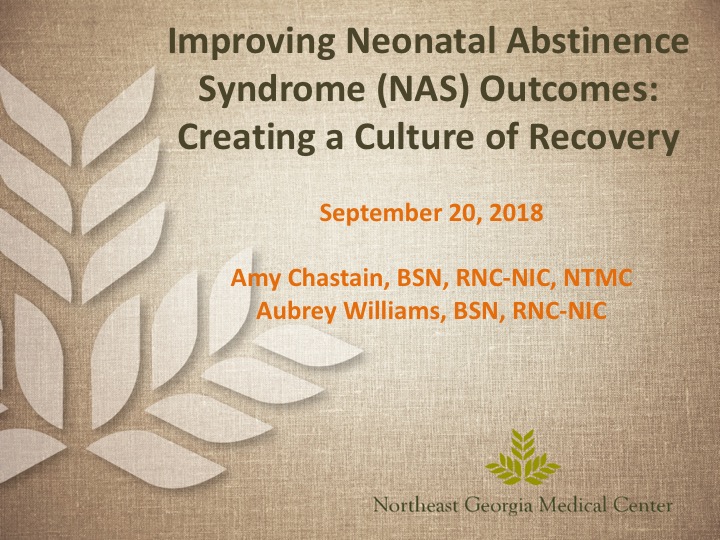 Improving Neonatal Abstinence Syndrome (NAS) Outcomes: Creating a Culture of Recovery

September 20, 2018

Amy Chastain, BSN, RNC-NIC, NTMC
Aubrey Williams, BSN, RNC-NIC

Northeast Georgia Medical Center